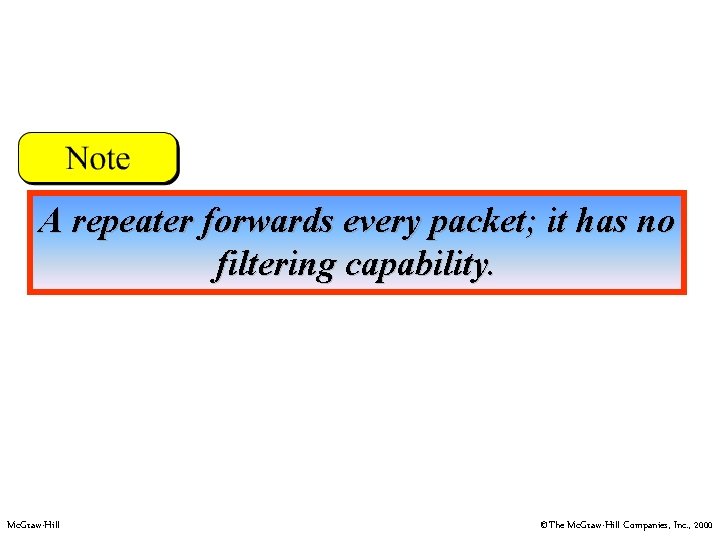 Note

A repeater forwards every packet; it has no filtering capability.

McGraw-Hill

©The McGraw-Hill Companies, Inc., 2000